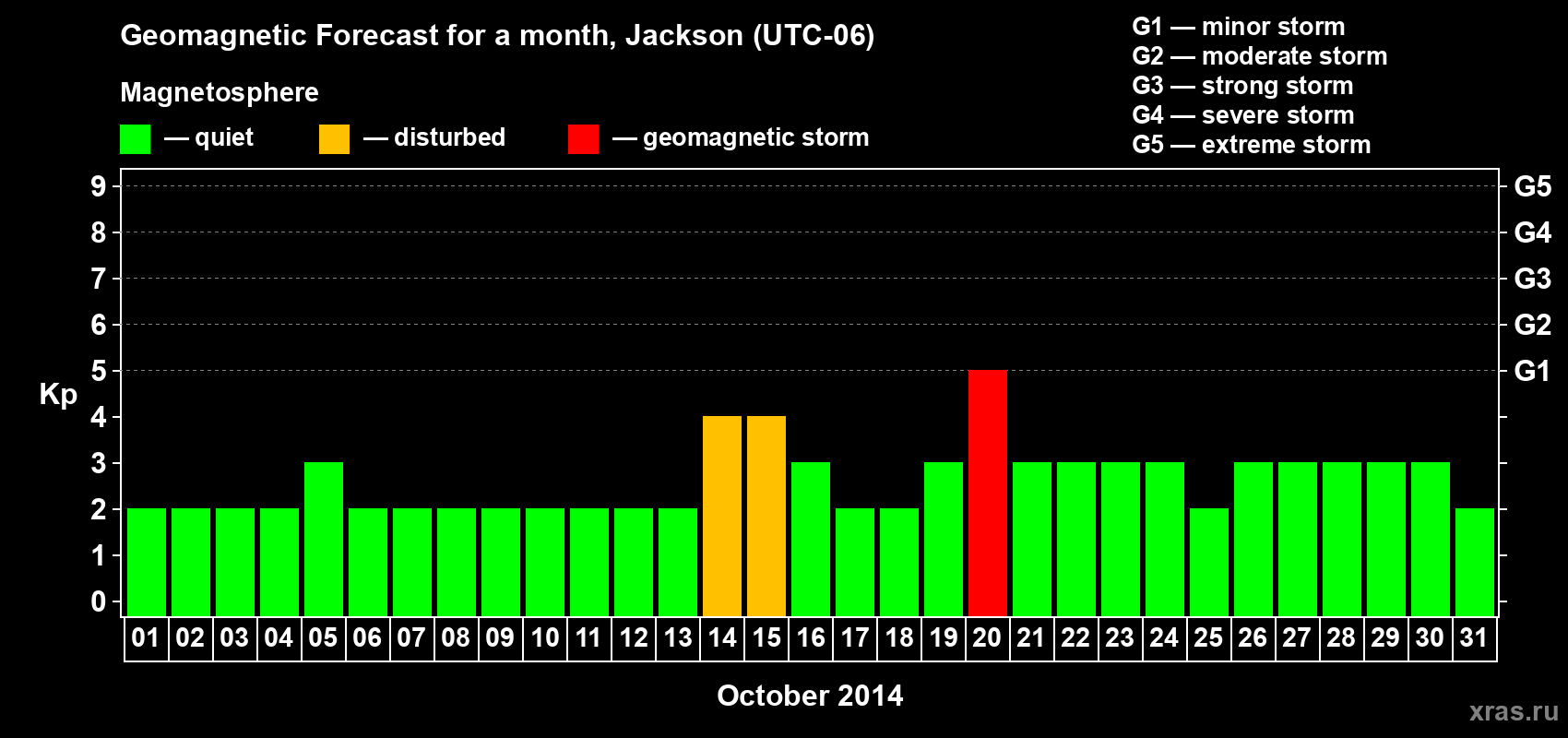 Geomagnetic Forecast for a month, Jackson (UTC-06)

Magnetosphere

— quiet — disturbed — geomagnetic storm

G1 — minor storm
G2 — moderate storm
G3 — strong storm
G4 — severe storm
G5 — extreme storm

Kp

9
8
7
6
5
4
3
2
1
0

G5
G4
G3
G2
G1

01 02 03 04 05 06 07 08 09 10 11 12 13 14 15 16 17 18 19 20 21 22 23 24 25 26 27 28 29 30 31

October 2014

xras.ru